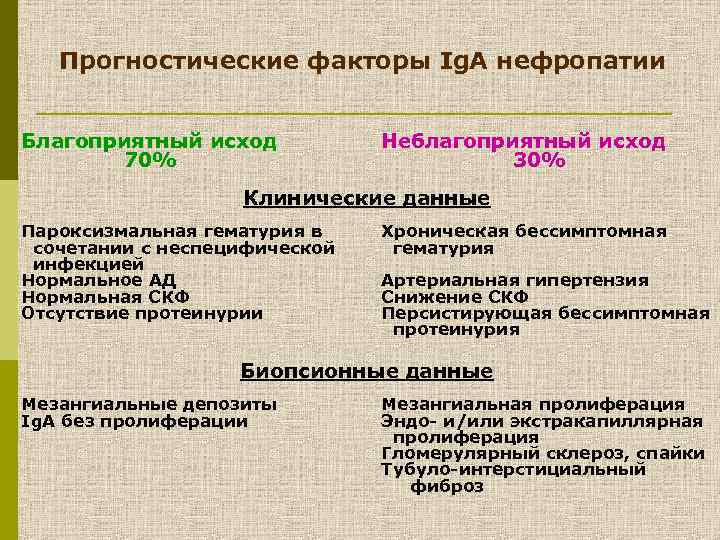 Прогностические факторы IgA нефропатии

Благоприятный исход 70%

Неблагоприятный исход 30%

Клинические данные

Пароксизмальная гематурия в сочетании с неспецифической инфекцией
Нормальное АД
Нормальная СКФ
Отсутствие протеинурии

Хроническая бессимптомная гематурия
Артериальная гипертензия
Снижение СКФ
Персистирующая бессимптомная протеинурия

Биопсионные данные

Мезангиальные депозиты IgA без пролиферации

Мезангиальная пролиферация
Эндо- и/или экстракапиллярная пролиферация
Гломерулярный склероз, спайки
Тубуло-интерстициальный фиброз